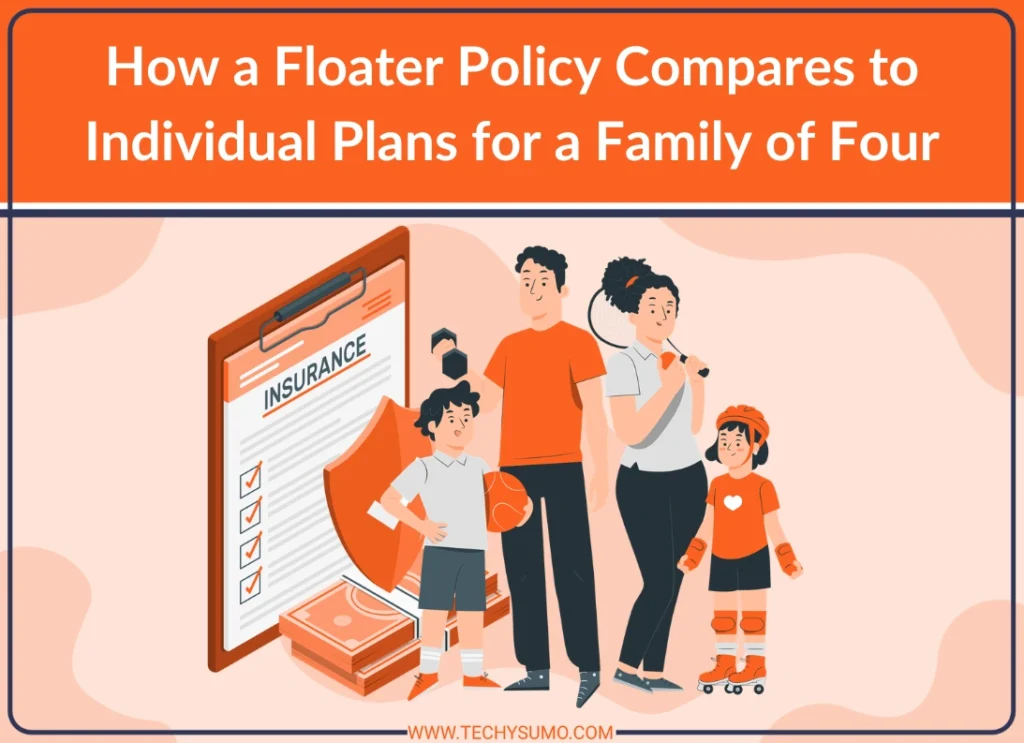 How a Floater Policy Compares to Individual Plans for a Family of Four

INSURANCE

WWW.TECHYSUMO.COM